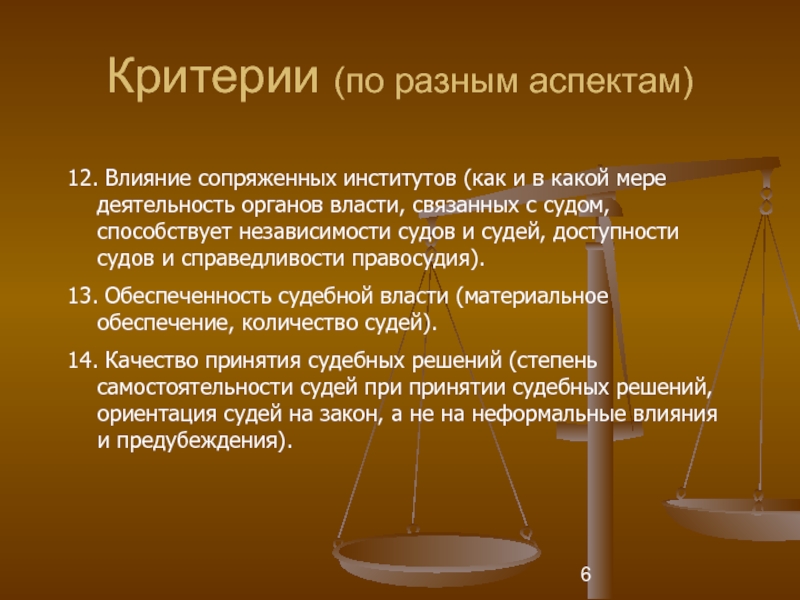 Критерии (по разным аспектам)

12. Влияние сопряженных институтов (как и в какой мере деятельность органов власти, связанных с судом, способствует независимости судов и судей, доступности судов и справедливости правосудия).

13. Обеспеченность судебной власти (материальное обеспечение, количество судей).

14. Качество принятия судебных решений (степень самостоятельности судей при принятии судебных решений, ориентация судей на закон, а не на неформальные влияния и предубеждения).

6